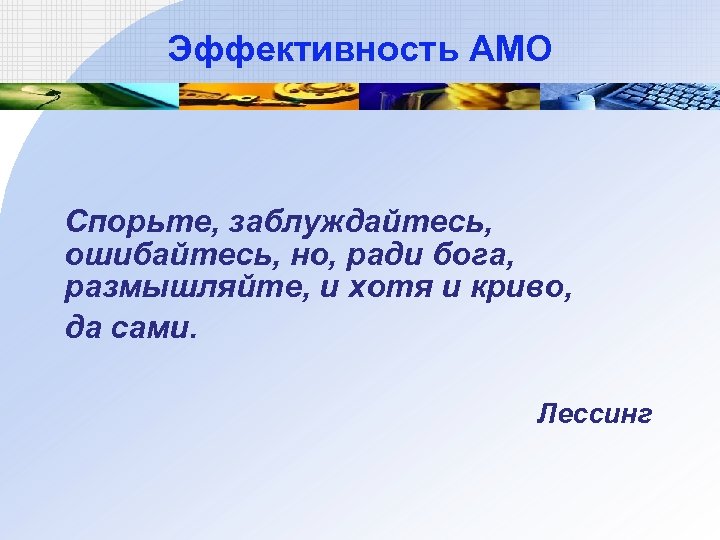 Эффективность АМО

Спорьте, заблуждайтесь, ошибайтесь, но, ради бога, размышляйте, и хотя и криво, да сами.

Лессинг